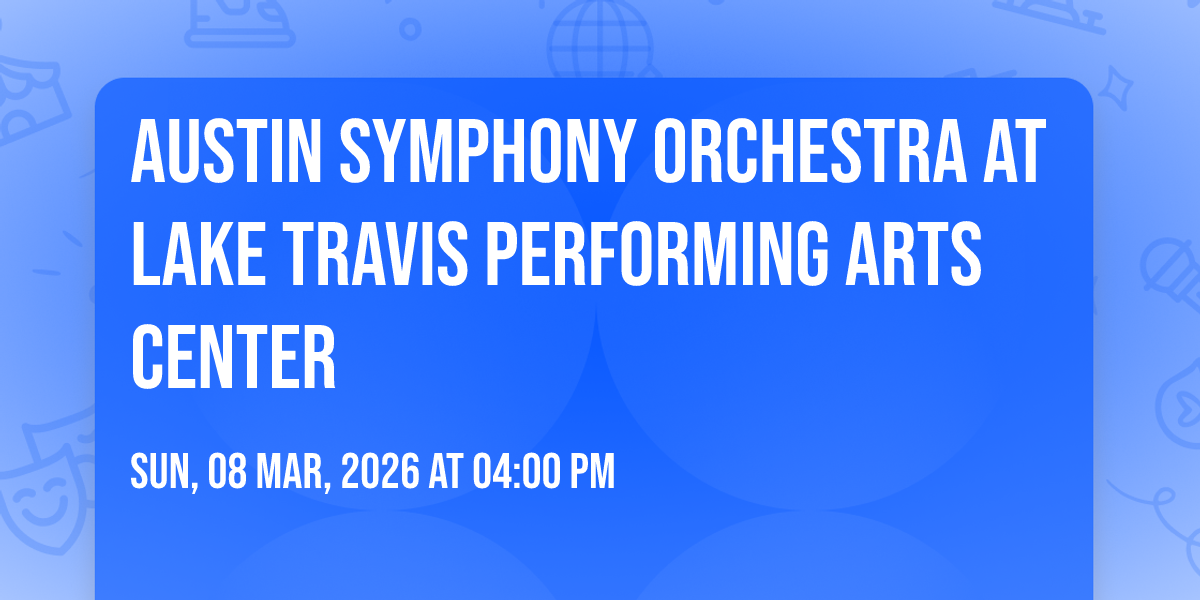 AUSTIN SYMPHONY ORCHESTRA AT LAKE TRAVIS PERFORMING ARTS CENTER

SUN, 08 MAR, 2026 AT 04:00 PM